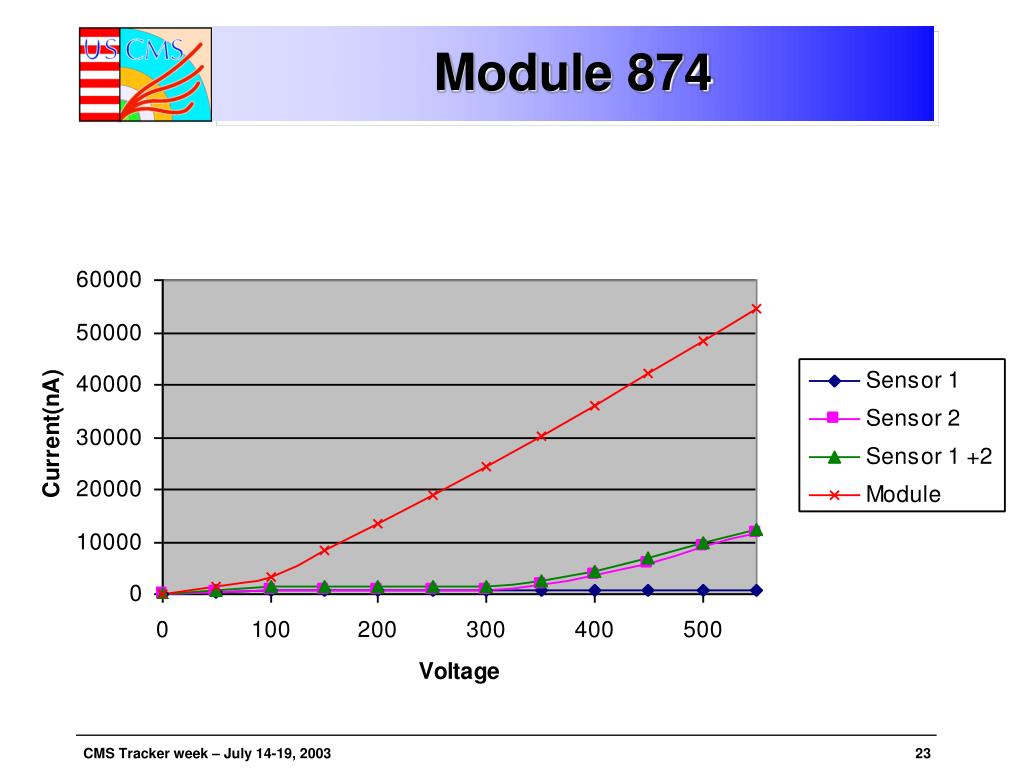 US CMS

Module 874

60000
50000
40000
30000
20000
10000
0

Current(nA)

0 100 200 300 400 500

Voltage

Sensor 1
Sensor 2
Sensor 1 +2
Module

CMS Tracker week – July 14-19, 2003

23